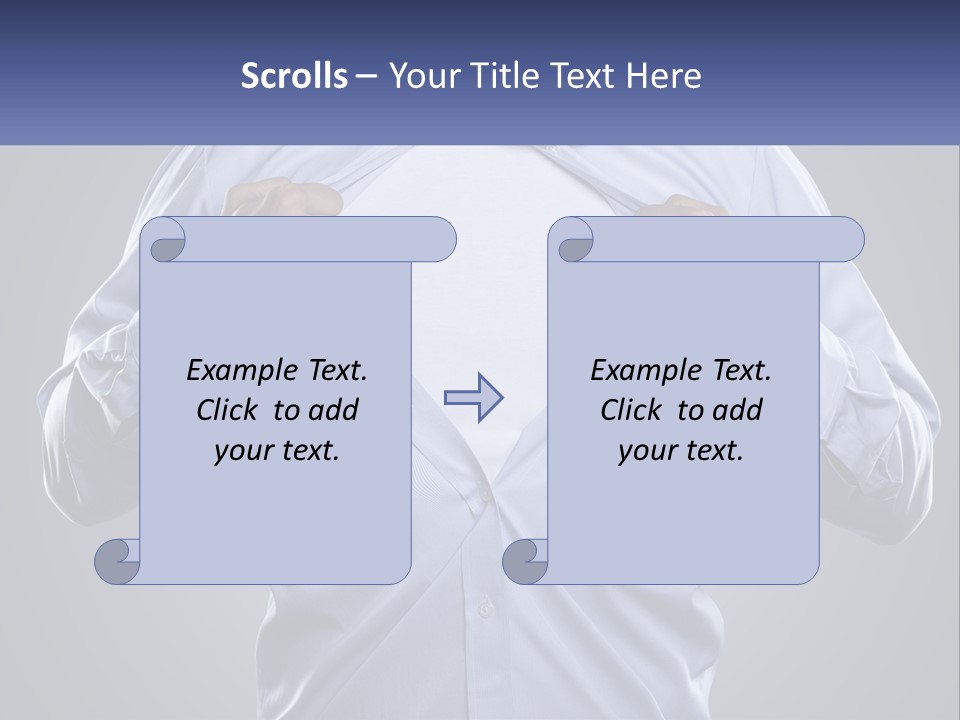 Scrolls – Your Title Text Here

Example Text. Click to add your text.

Example Text. Click to add your text.